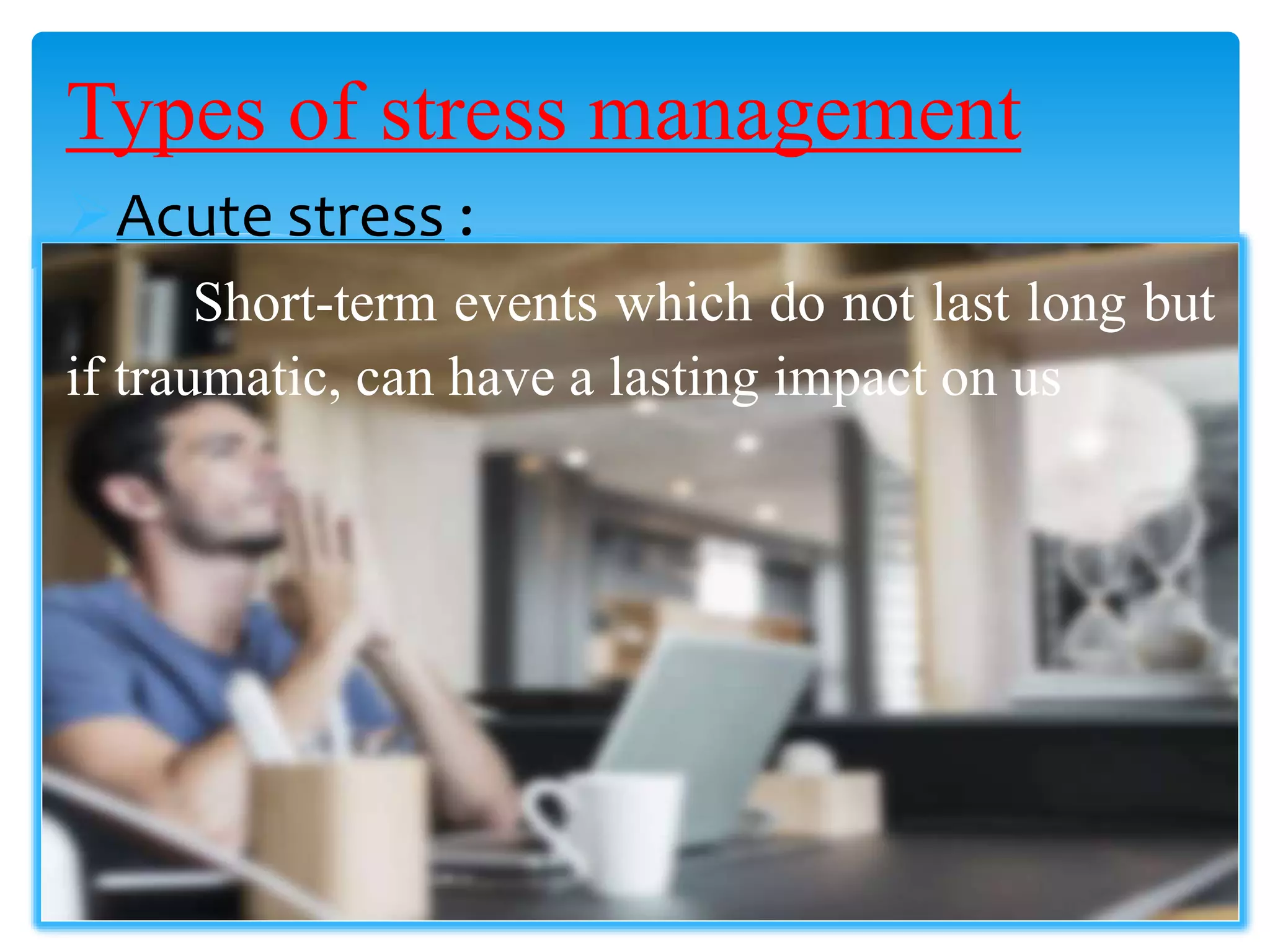 Types of stress management

Acute stress :

Short-term events which do not last long but if traumatic, can have a lasting impact on us